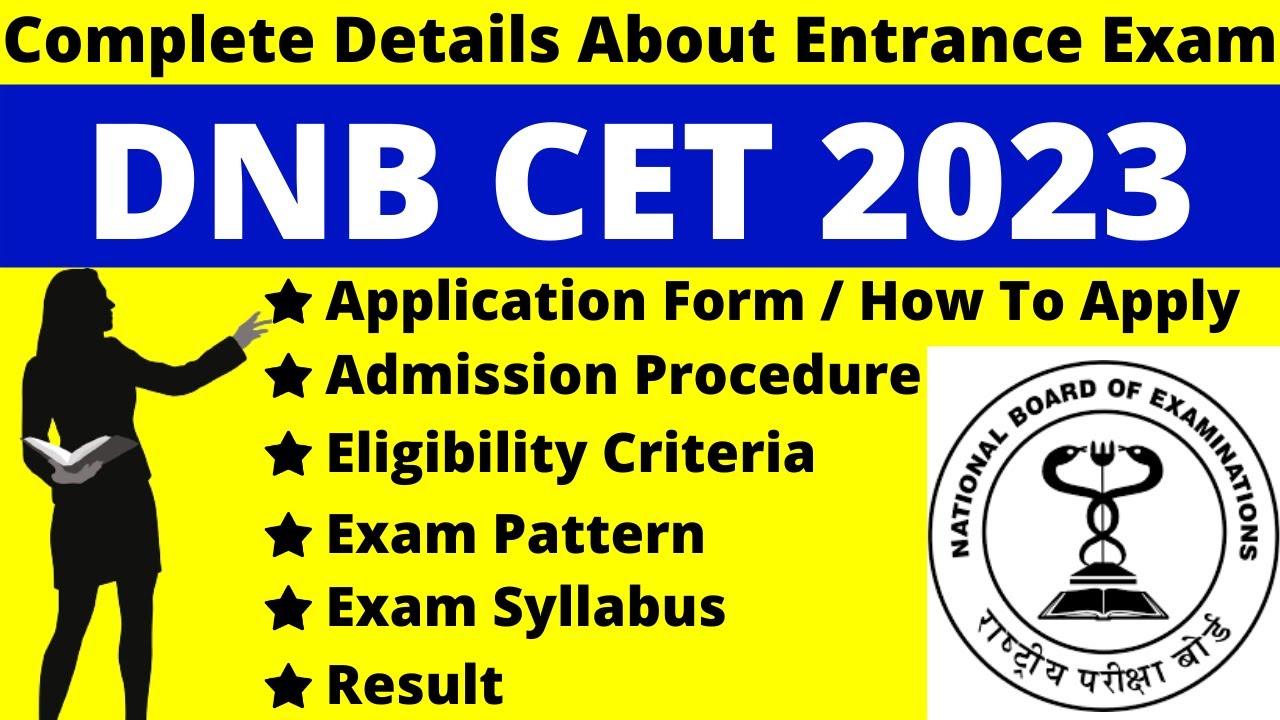 Complete Details About Entrance Exam

DNB CET 2023

★ Application Form / How To Apply
★ Admission Procedure
★ Eligibility Criteria
★ Exam Pattern
★ Exam Syllabus
★ Result

NATIONAL BOARD OF EXAMINATIONS
राष्ट्रीय परीक्षा बोर्ड